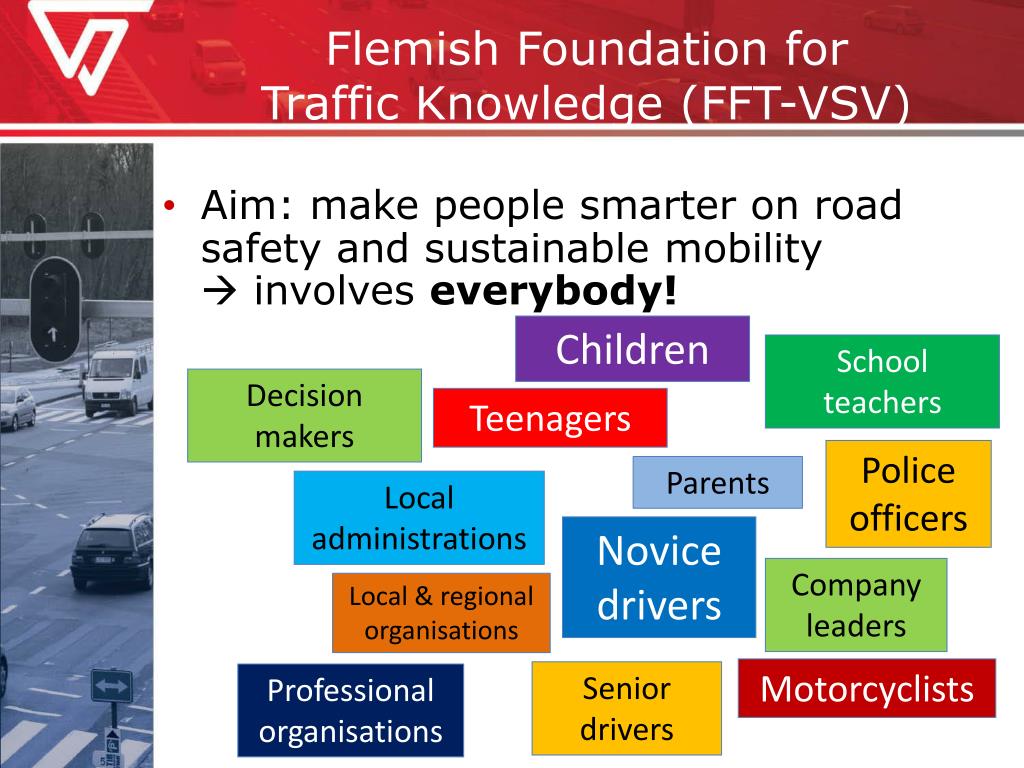 Flemish Foundation for Traffic Knowledge (FFT-VSV)

• Aim: make people smarter on road safety and sustainable mobility
→ involves **everybody!**

Children

School teachers

Decision makers

Teenagers

Parents

Police officers

Local administrations

Novice drivers

Company leaders

Local & regional organisations

Professional organisations

Senior drivers

Motorcyclists